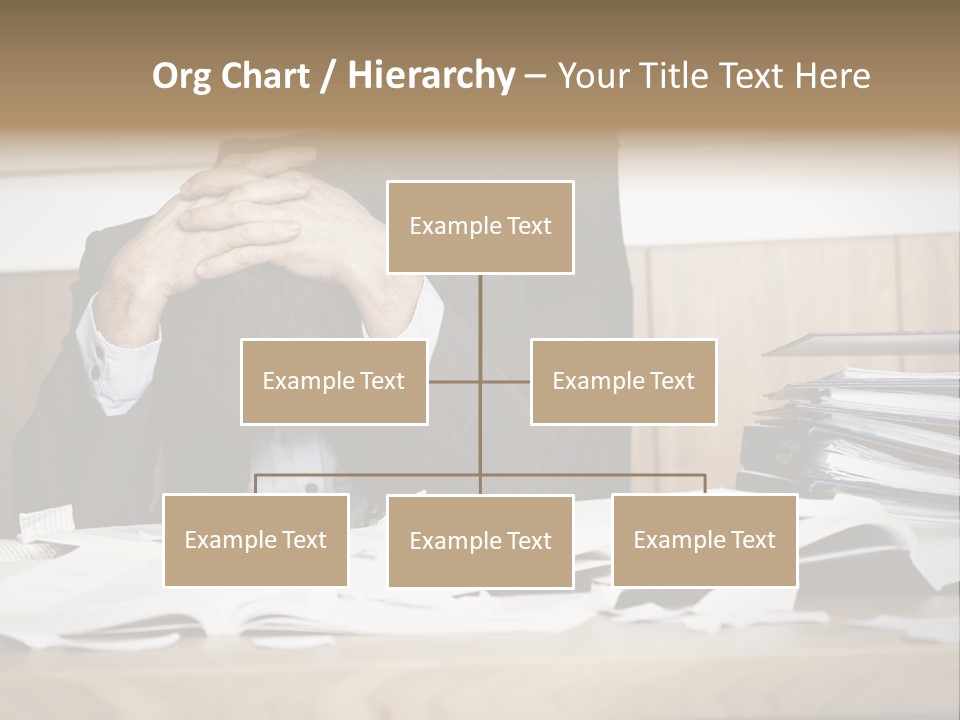 Org Chart / Hierarchy – Your Title Text Here

Example Text

Example Text

Example Text

Example Text

Example Text

Example Text